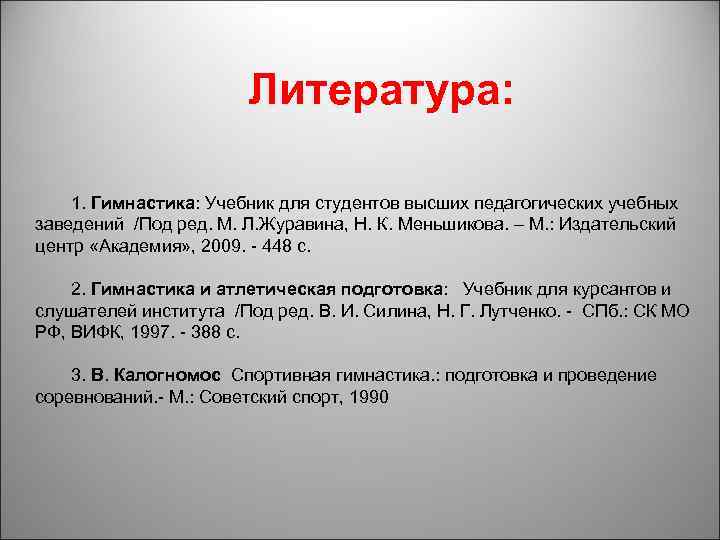 Литература:

1. Гимнастика: Учебник для студентов высших педагогических учебных заведений /Под ред. М. Л.Журавина, Н. К. Меньшикова. – М.: Издательский центр «Академия», 2009. - 448 с.

2. Гимнастика и атлетическая подготовка: Учебник для курсантов и слушателей института /Под ред. В. И. Силина, Н. Г. Лутченко. - СПб.: СК МО РФ, ВИФК, 1997. - 388 с.

3. В. Калогномос Спортивная гимнастика.: подготовка и проведение соревнований.- М.: Советский спорт, 1990